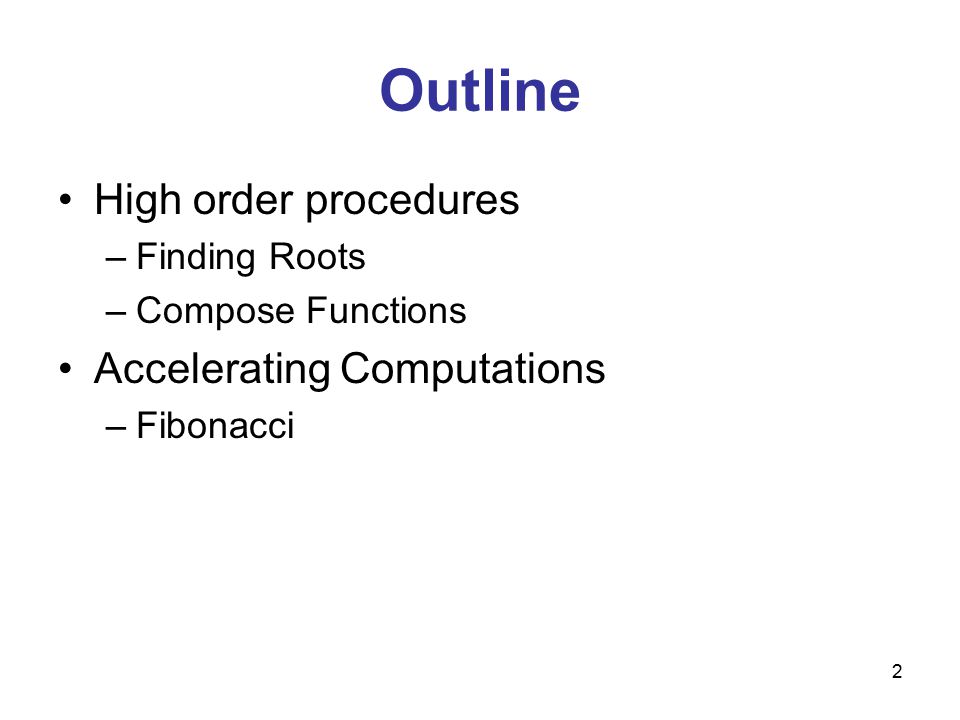 Outline

• High order procedures
  – Finding Roots
  – Compose Functions
• Accelerating Computations
  – Fibonacci

2